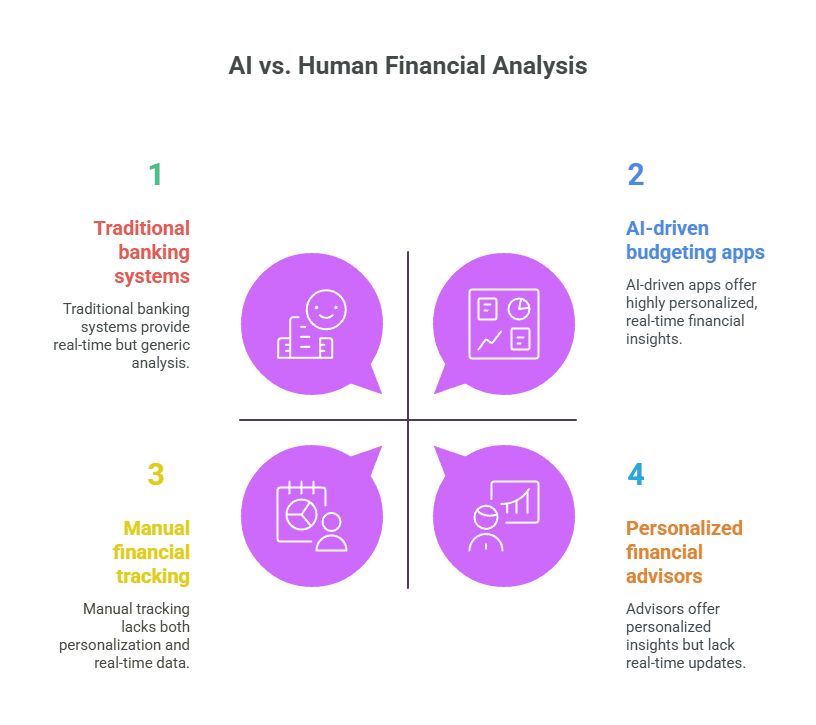 AI vs. Human Financial Analysis

1

Traditional banking systems

Traditional banking systems provide real-time but generic analysis.

2

AI-driven budgeting apps

AI-driven apps offer highly personalized, real-time financial insights.

3

Manual financial tracking

Manual tracking lacks both personalization and real-time data.

4

Personalized financial advisors

Advisors offer personalized insights but lack real-time updates.